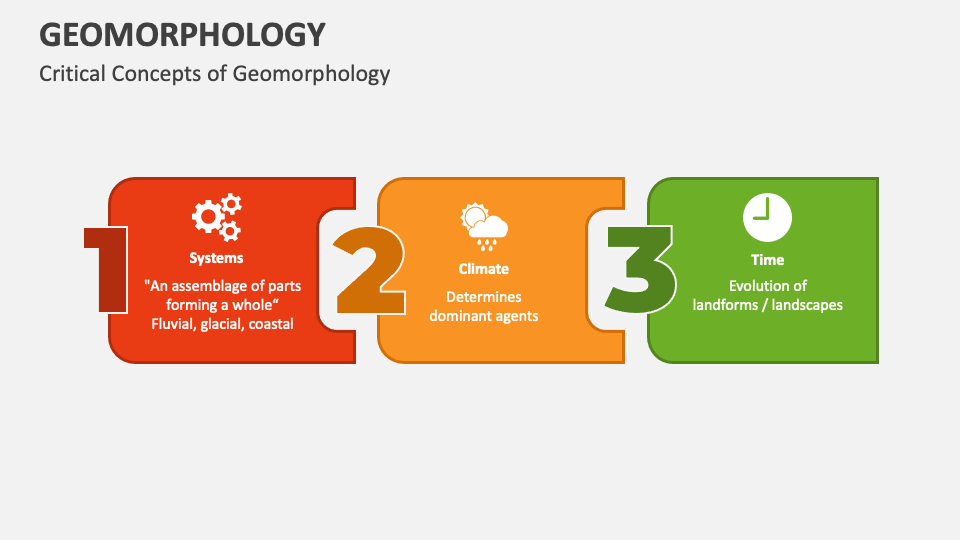 GEOMORPHOLOGY
Critical Concepts of Geomorphology

1
Systems
"An assemblage of parts forming a whole“
Fluvial, glacial, coastal

2
Climate
Determines dominant agents

3
Time
Evolution of landforms / landscapes